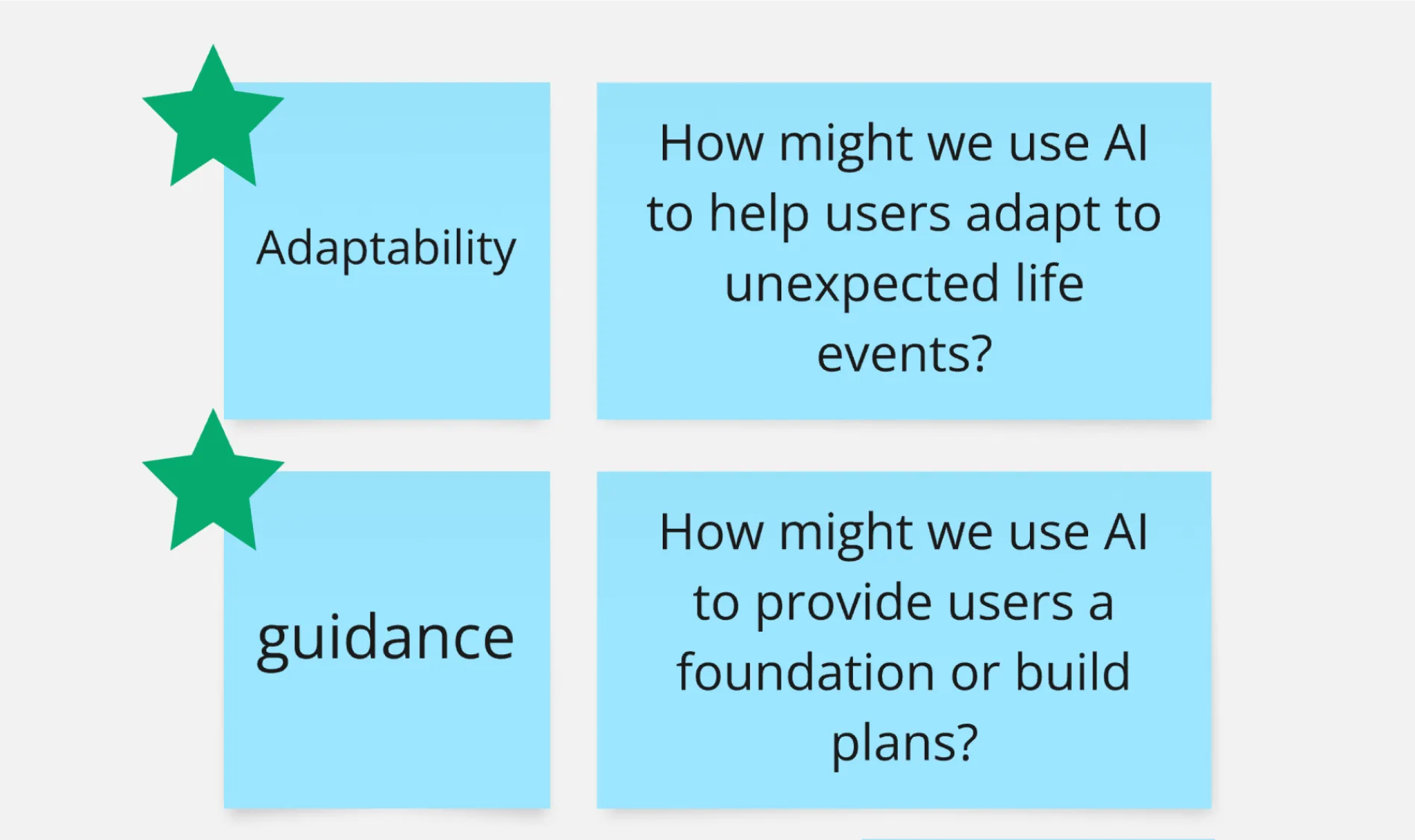 Adaptability

How might we use AI to help users adapt to unexpected life events?

guidance

How might we use AI to provide users a foundation or build plans?